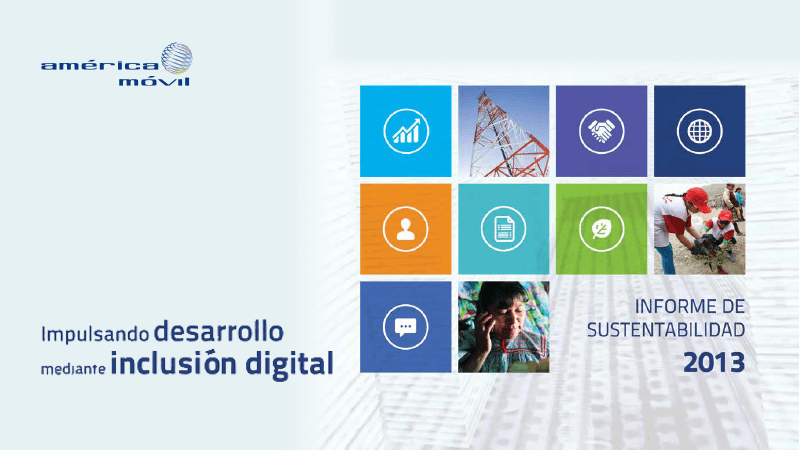 américa móvil

Impulsando desarrollo mediante inclusión digital

INFORME DE SUSTENTABILIDAD 2013